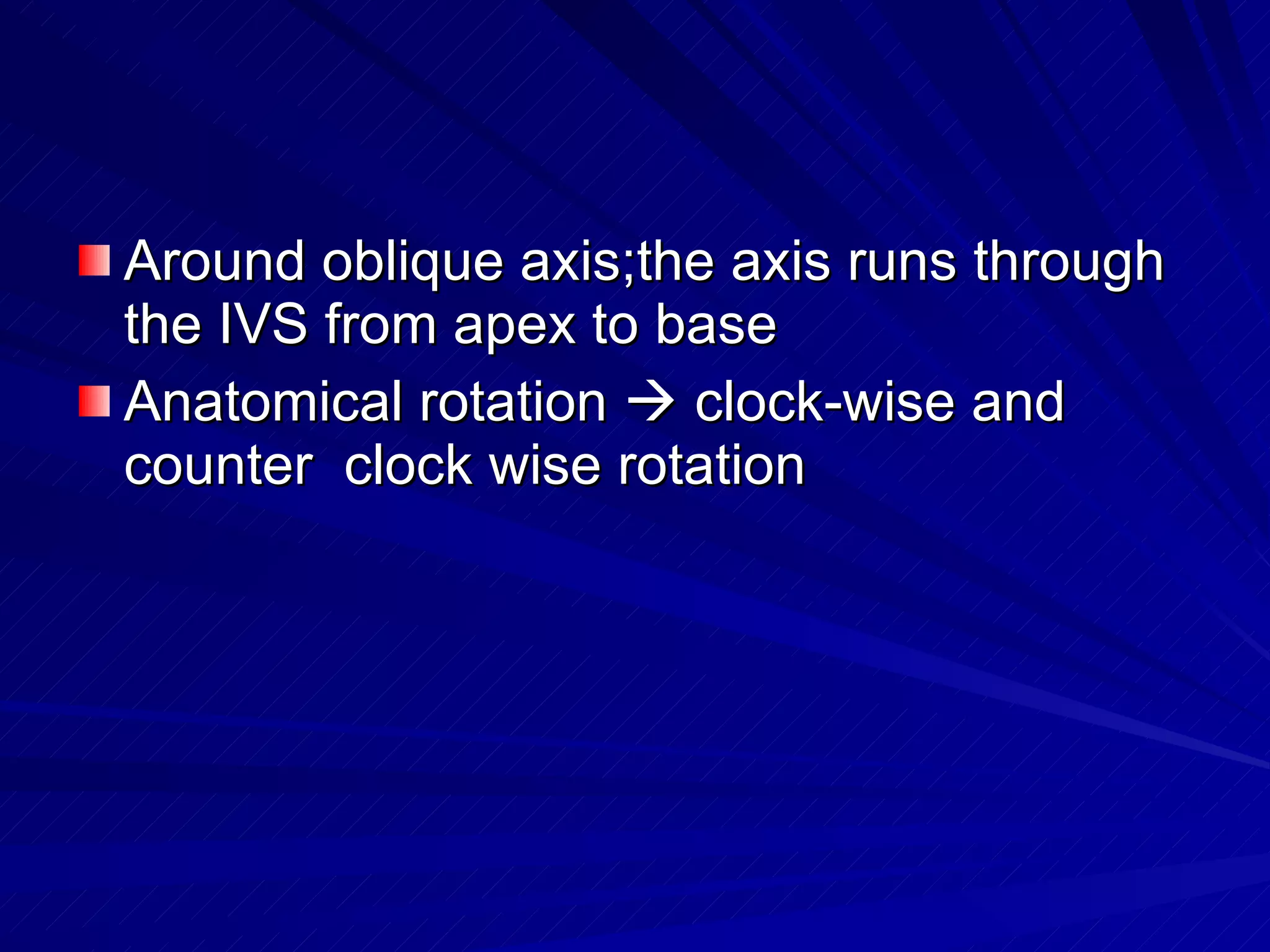 Around oblique axis;the axis runs through the IVS from apex to base

Anatomical rotation → clock-wise and counter  clock wise rotation